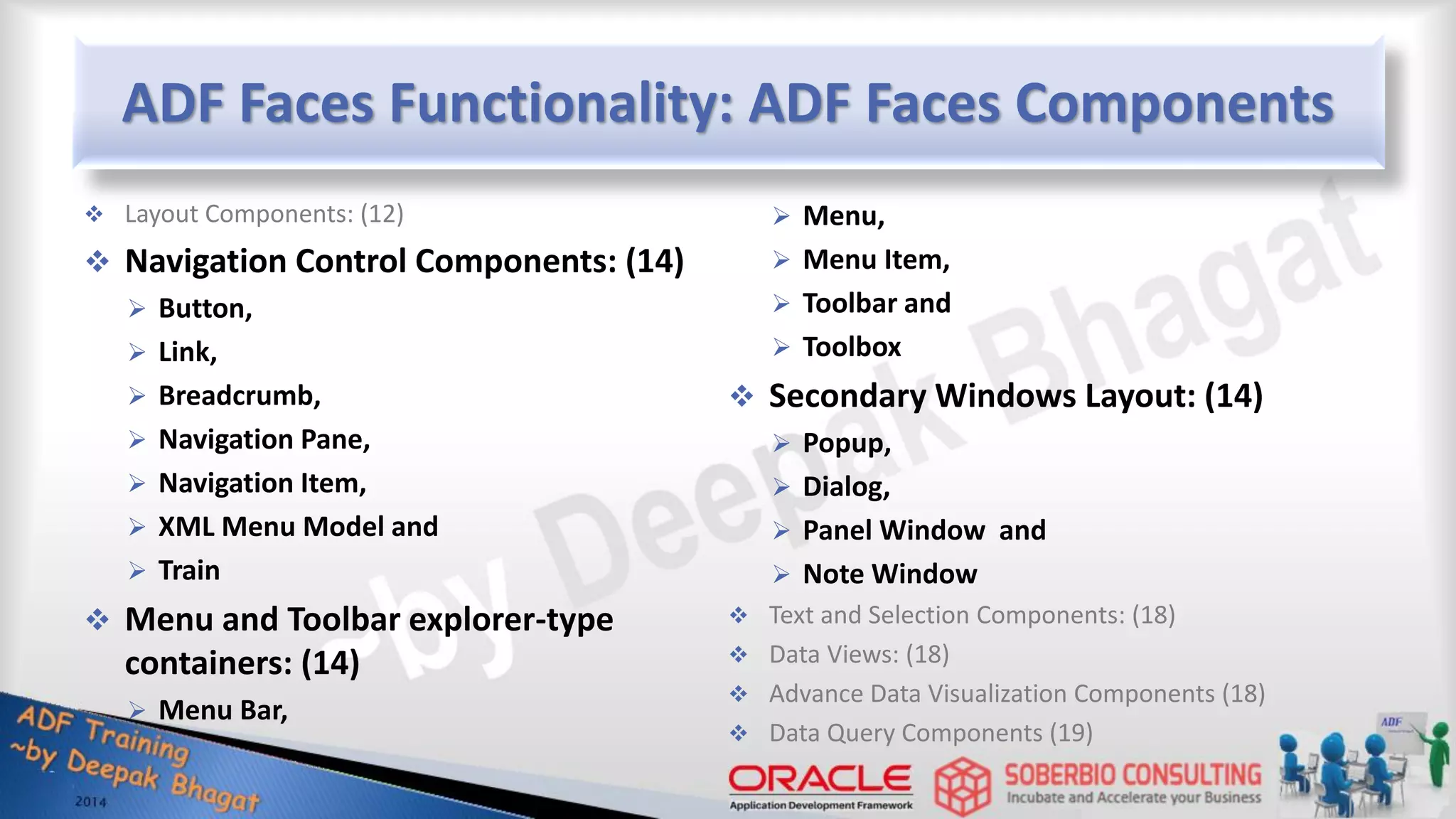 ADF Faces Functionality: ADF Faces Components

❖ Layout Components: (12)

❖ Navigation Control Components: (14)

➢ Button,

➢ Link,

➢ Breadcrumb,

➢ Navigation Pane,

➢ Navigation Item,

➢ XML Menu Model and

➢ Train

❖ Menu and Toolbar explorer-type containers: (14)

➢ Menu Bar,

➢ Menu,

➢ Menu Item,

➢ Toolbar and

➢ Toolbox

❖ Secondary Windows Layout: (14)

➢ Popup,

➢ Dialog,

➢ Panel Window and

➢ Note Window

❖ Text and Selection Components: (18)

❖ Data Views: (18)

❖ Advance Data Visualization Components (18)

❖ Data Query Components (19)

~by Deepak Bhagat

ADF Training ~by Deepak Bhagat 2014

ORACLE Application Development Framework

SOBERBIO CONSULTING Incubate and Accelerate your Business

ADF